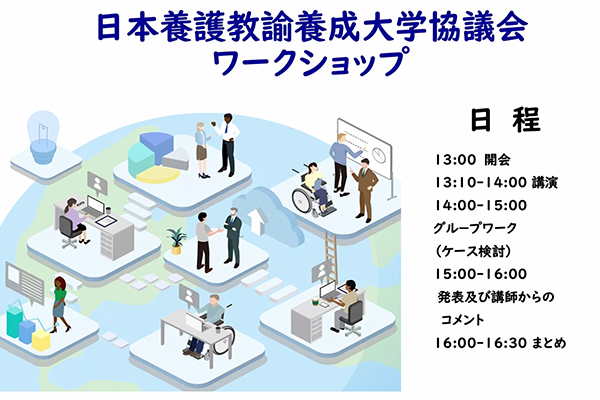 日本養護教諭養成大学協議会
ワークショップ

日 程

13:00 開会
13:10-14:00 講演
14:00-15:00
グループワーク
（ケース検討）
15:00-16:00
発表及び講師からの
コメント
16:00-16:30 まとめ